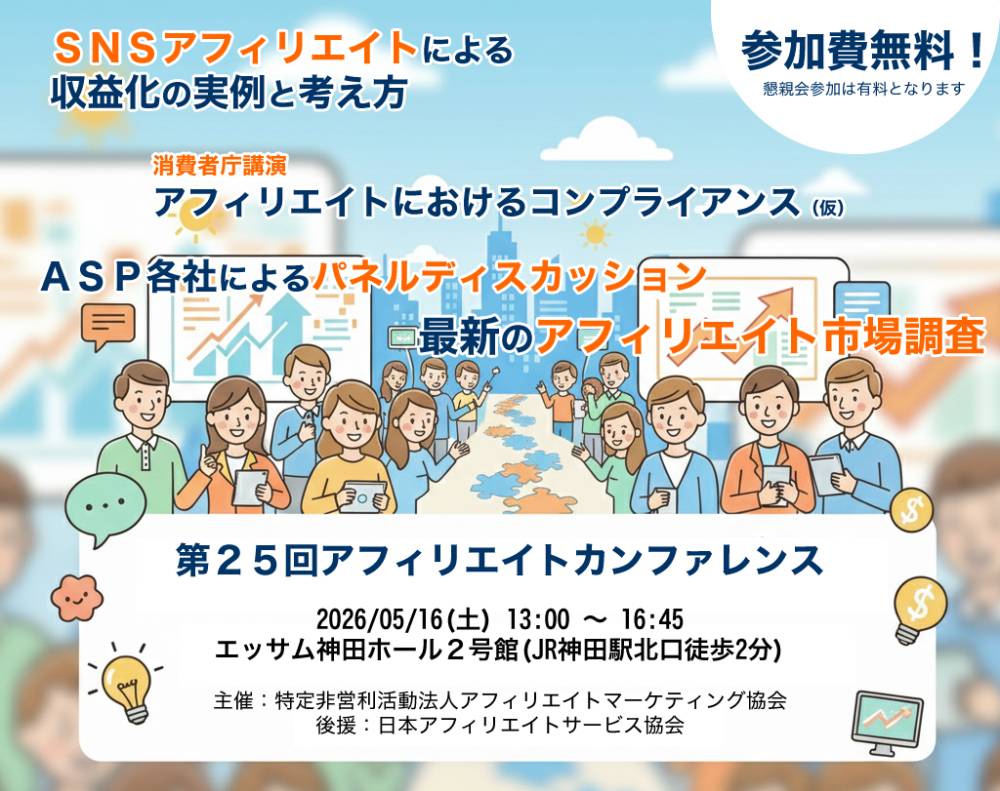 ＳＮＳアフィリエイトによる
収益化の実例と考え方

参加費無料！
懇親会参加は有料となります

消費者庁講演
アフィリエイトにおけるコンプライアンス（仮）

ＡＳＰ各社によるパネルディスカッション

最新のアフィリエイト市場調査

第２５回アフィリエイトカンファレンス

2026/05/16(土) 13:00 ～ 16:45
エッサム神田ホール２号館(JR神田駅北口徒歩2分)

主催：特定非営利活動法人アフィリエイトマーケティング協会
後援：日本アフィリエイトサービス協会